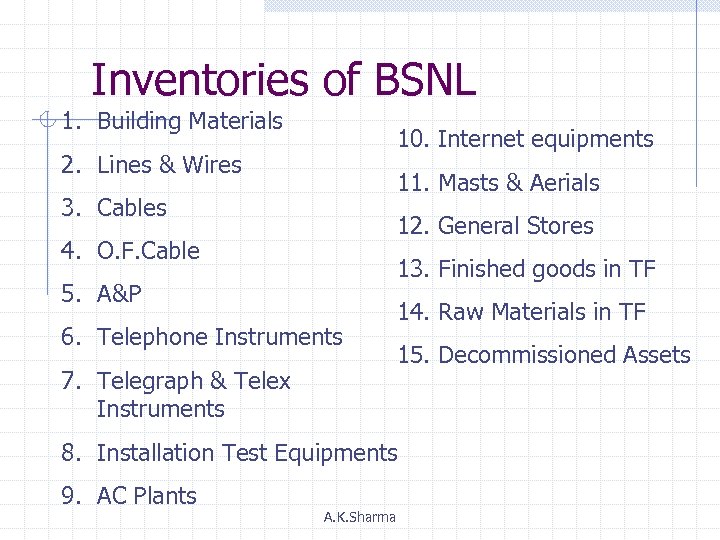 Inventories of BSNL

1. Building Materials
2. Lines & Wires
3. Cables
4. O.F.Cable
5. A&P
6. Telephone Instruments
7. Telegraph & Telex Instruments
8. Installation Test Equipments
9. AC Plants

10. Internet equipments
11. Masts & Aerials
12. General Stores
13. Finished goods in TF
14. Raw Materials in TF
15. Decommissioned Assets

A.K.Sharma